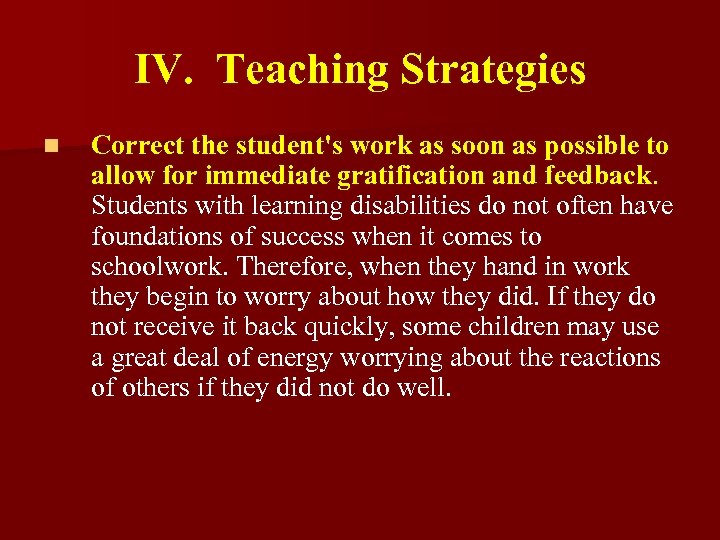 IV. Teaching Strategies

Correct the student's work as soon as possible to allow for immediate gratification and feedback. Students with learning disabilities do not often have foundations of success when it comes to schoolwork. Therefore, when they hand in work they begin to worry about how they did. If they do not receive it back quickly, some children may use a great deal of energy worrying about the reactions of others if they did not do well.